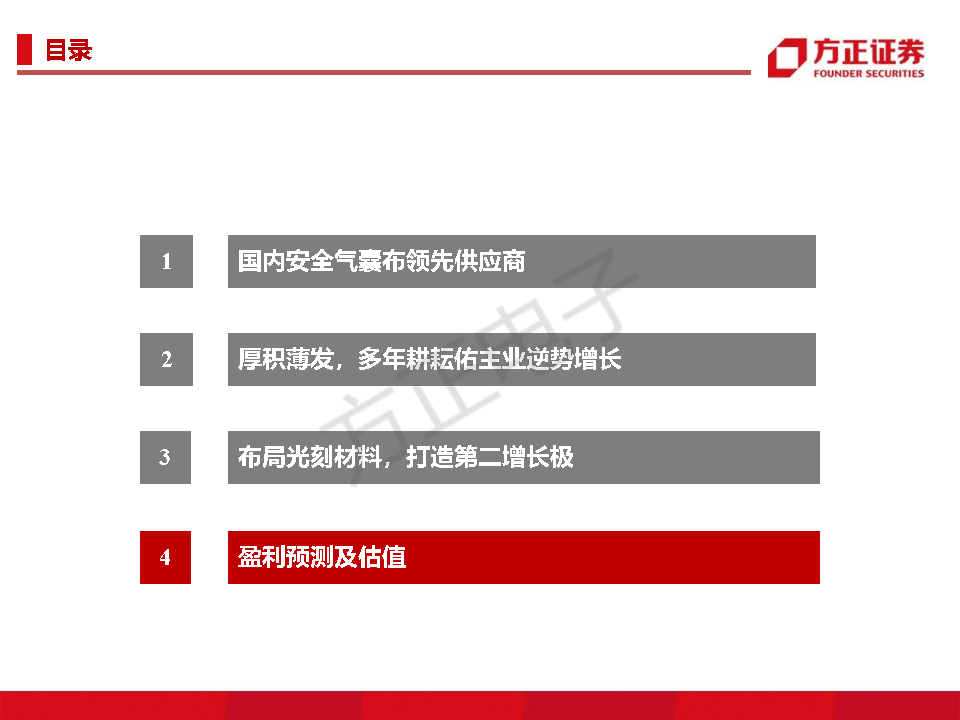 目录

方正证券
FOUNDER SECURITIES

1 国内安全气囊布领先供应商

2 厚积薄发，多年耕耘佑主业逆势增长

3 布局光刻材料，打造第二增长极

4 盈利预测及估值

方正电子